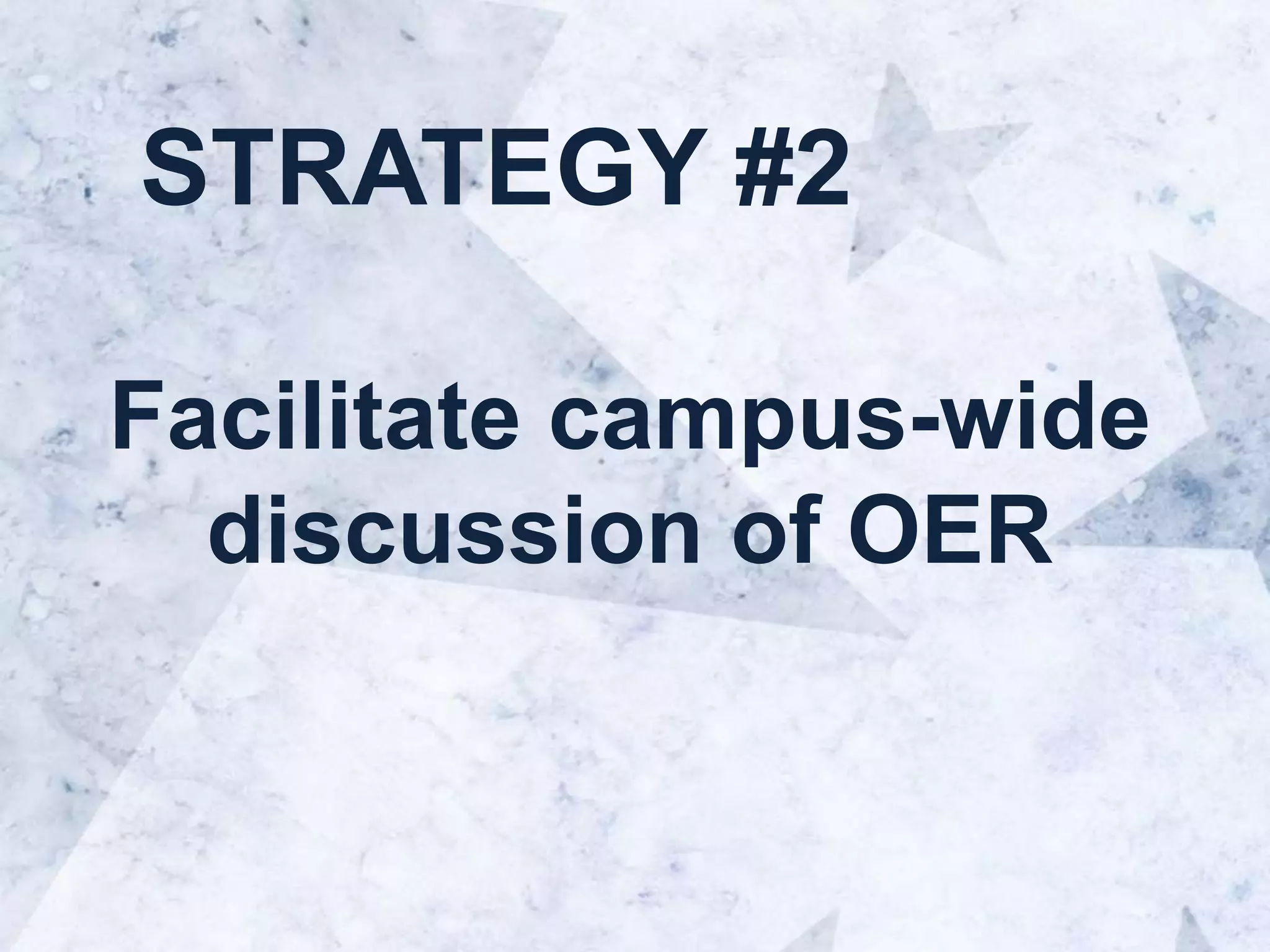 STRATEGY #2

Facilitate campus-wide discussion of OER